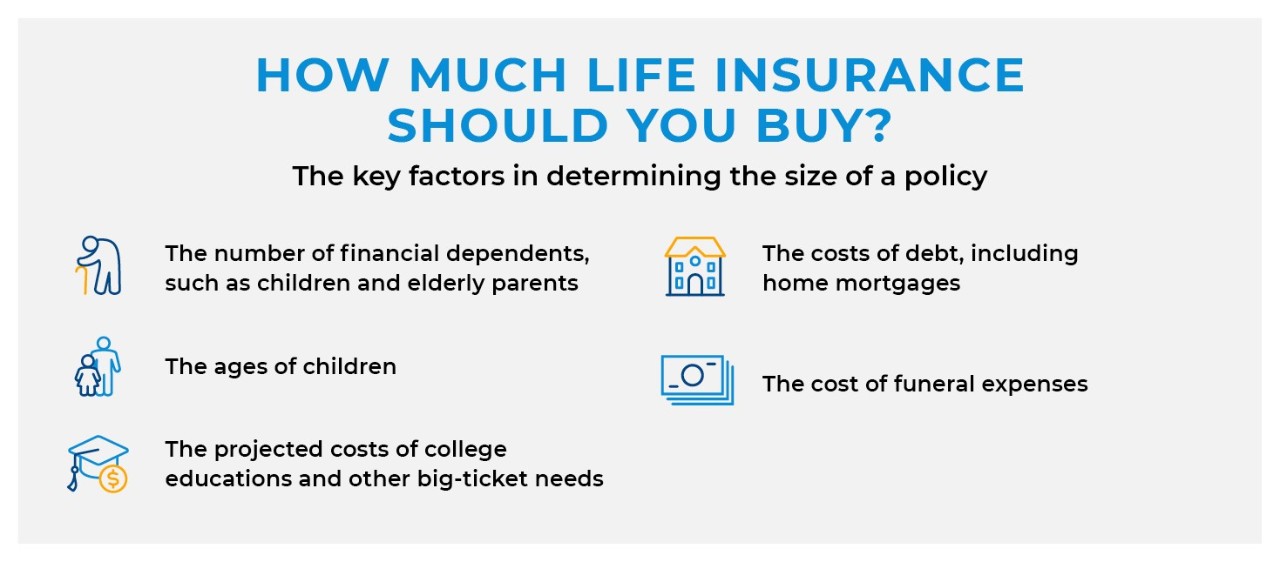 HOW MUCH LIFE INSURANCE SHOULD YOU BUY?

The key factors in determining the size of a policy

The number of financial dependents, such as children and elderly parents

The ages of children

The projected costs of college educations and other big-ticket needs

The costs of debt, including home mortgages

The cost of funeral expenses